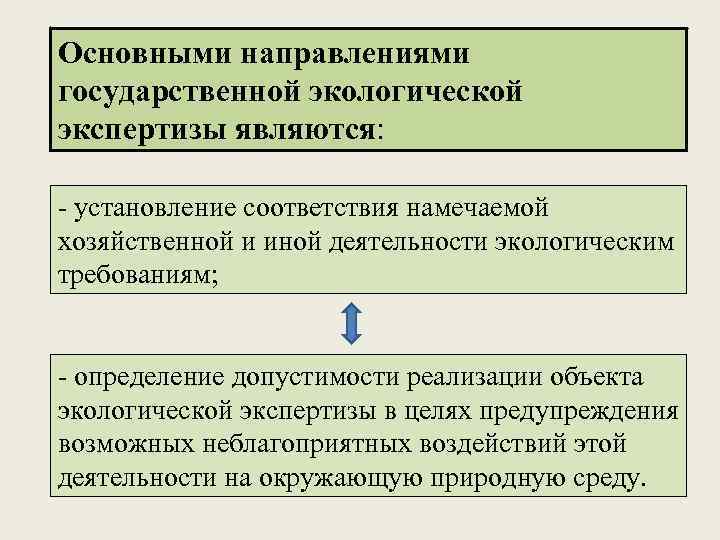 Основными направлениями государственной экологической экспертизы являются:

- установление соответствия намечаемой хозяйственной и иной деятельности экологическим требованиям;

- определение допустимости реализации объекта экологической экспертизы в целях предупреждения возможных неблагоприятных воздействий этой деятельности на окружающую природную среду.